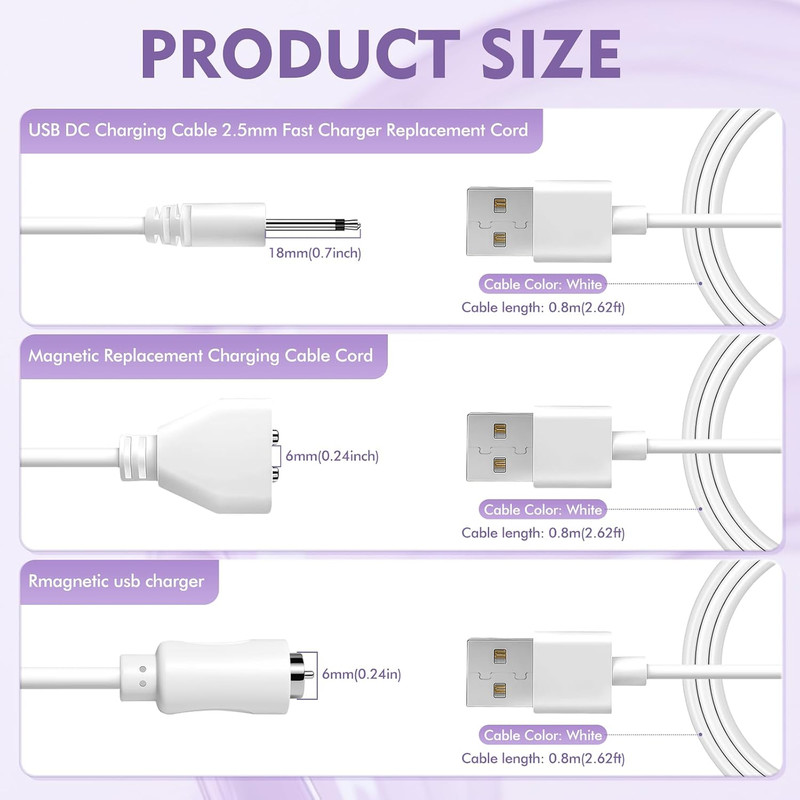 PRODUCT SIZE

USB DC Charging Cable 2.5mm Fast Charger Replacement Cord

18mm(0.7inch)

Cable Color: White

Cable length: 0.8m(2.62ft)

Magnetic Replacement Charging Cable Cord

6mm(0.24inch)

Cable Color: White

Cable length: 0.8m(2.62ft)

Rmagnetic usb charger

6mm(0.24in)

Cable Color: White

Cable length: 0.8m(2.62ft)